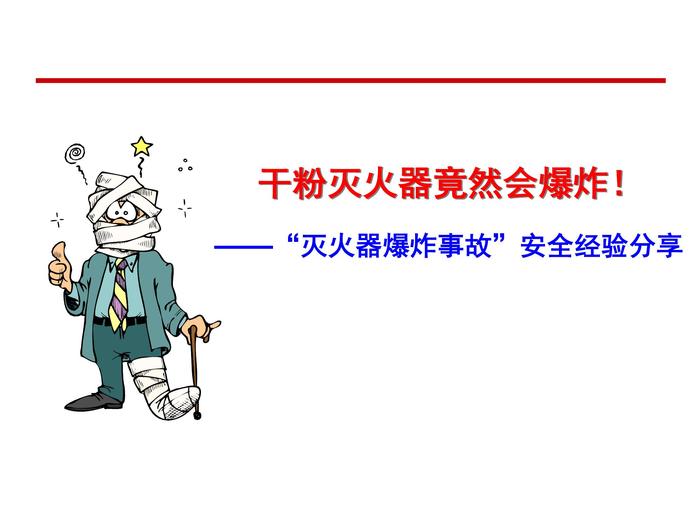 干粉灭火器竟然会爆炸！

——“灭火器爆炸事故”安全经验分享